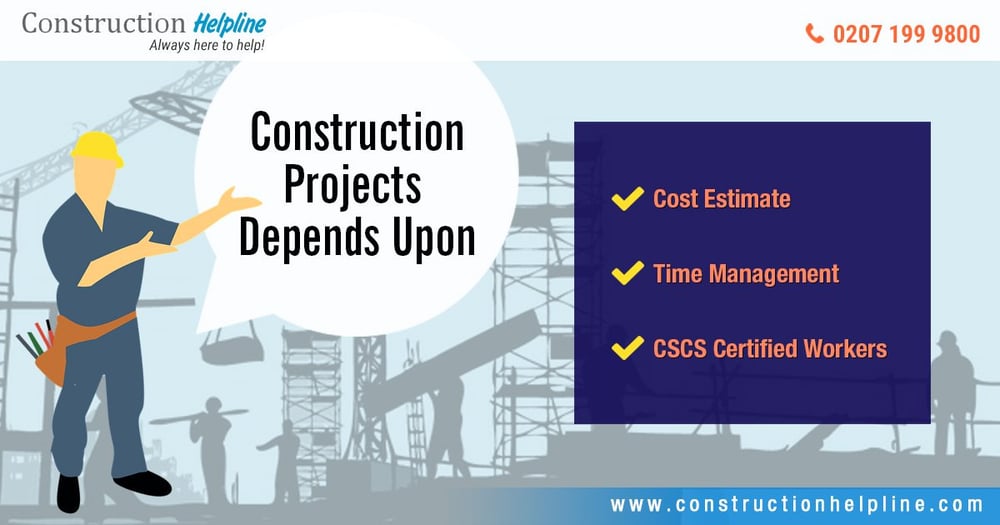 Construction Helpline
Always here to help!

0207 199 9800

Construction Projects Depends Upon

Cost Estimate

Time Management

CSCS Certified Workers

www.constructionhelpline.com